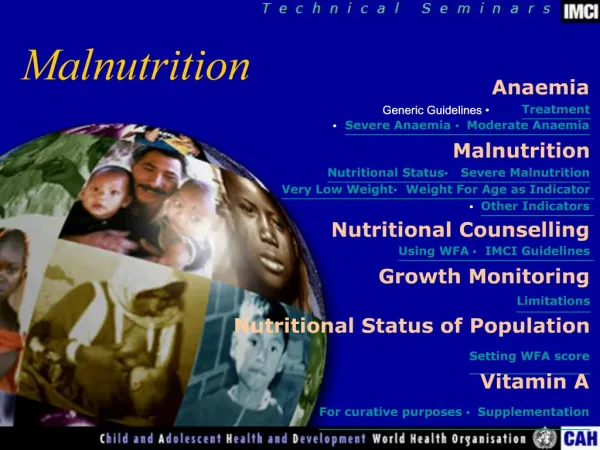 Technical Seminars IMCI

Malnutrition

Anaemia

Generic Guidelines • Treatment

• Severe Anaemia • Moderate Anaemia

Malnutrition

Nutritional Status• Severe Malnutrition

Very Low Weight• Weight For Age as Indicator

• Other Indicators

Nutritional Counselling

Using WFA • IMCI Guidelines

Growth Monitoring

Limitations

Nutritional Status of Population

Setting WFA score

Vitamin A

For curative purposes • Supplementation

Child and Adolescent Health and Development World Health Organisation CAH